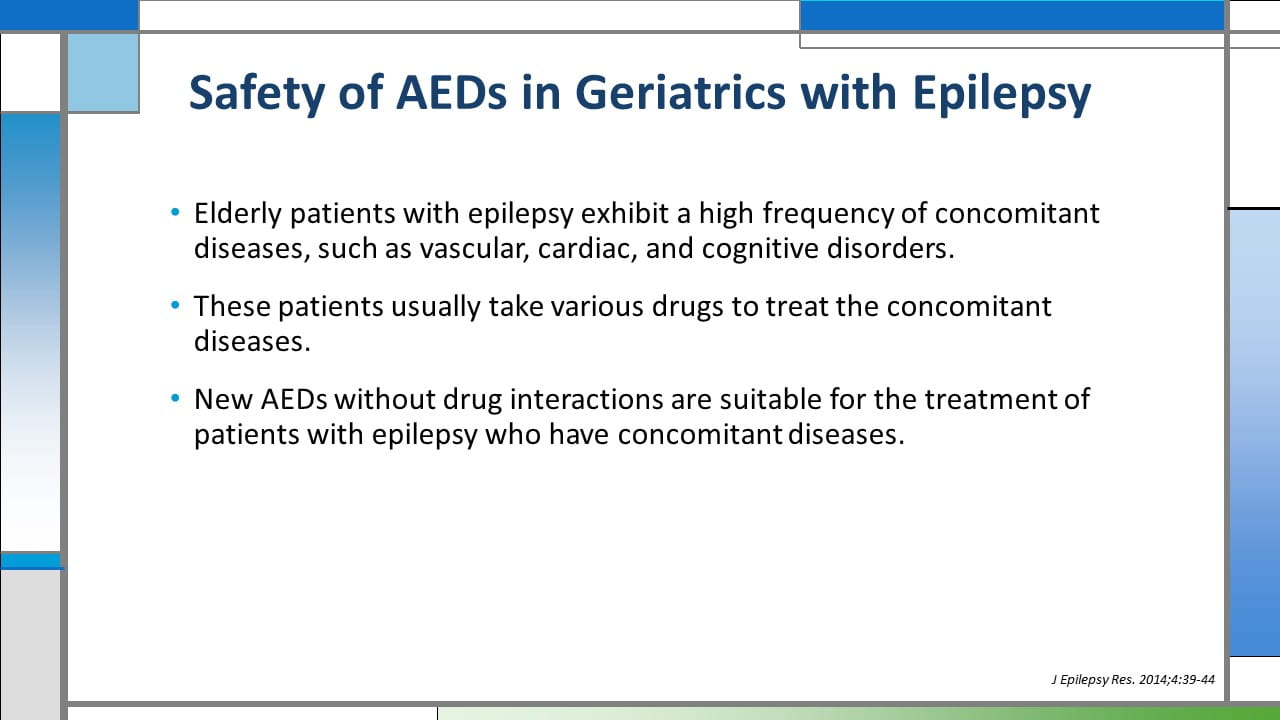 Safety of AEDs in Geriatrics with Epilepsy

• Elderly patients with epilepsy exhibit a high frequency of concomitant diseases, such as vascular, cardiac, and cognitive disorders.

• These patients usually take various drugs to treat the concomitant diseases.

• New AEDs without drug interactions are suitable for the treatment of patients with epilepsy who have concomitant diseases.

J Epilepsy Res. 2014;4:39-44